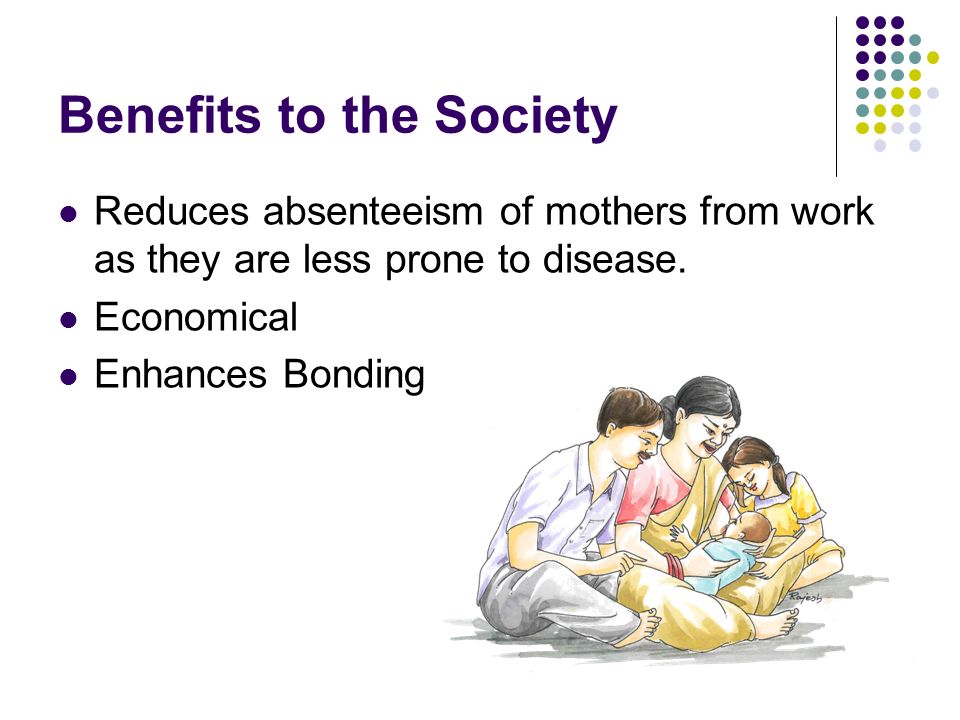 Benefits to the Society

- Reduces absenteeism of mothers from work as they are less prone to disease.
- Economical
- Enhances Bonding

Rajesh